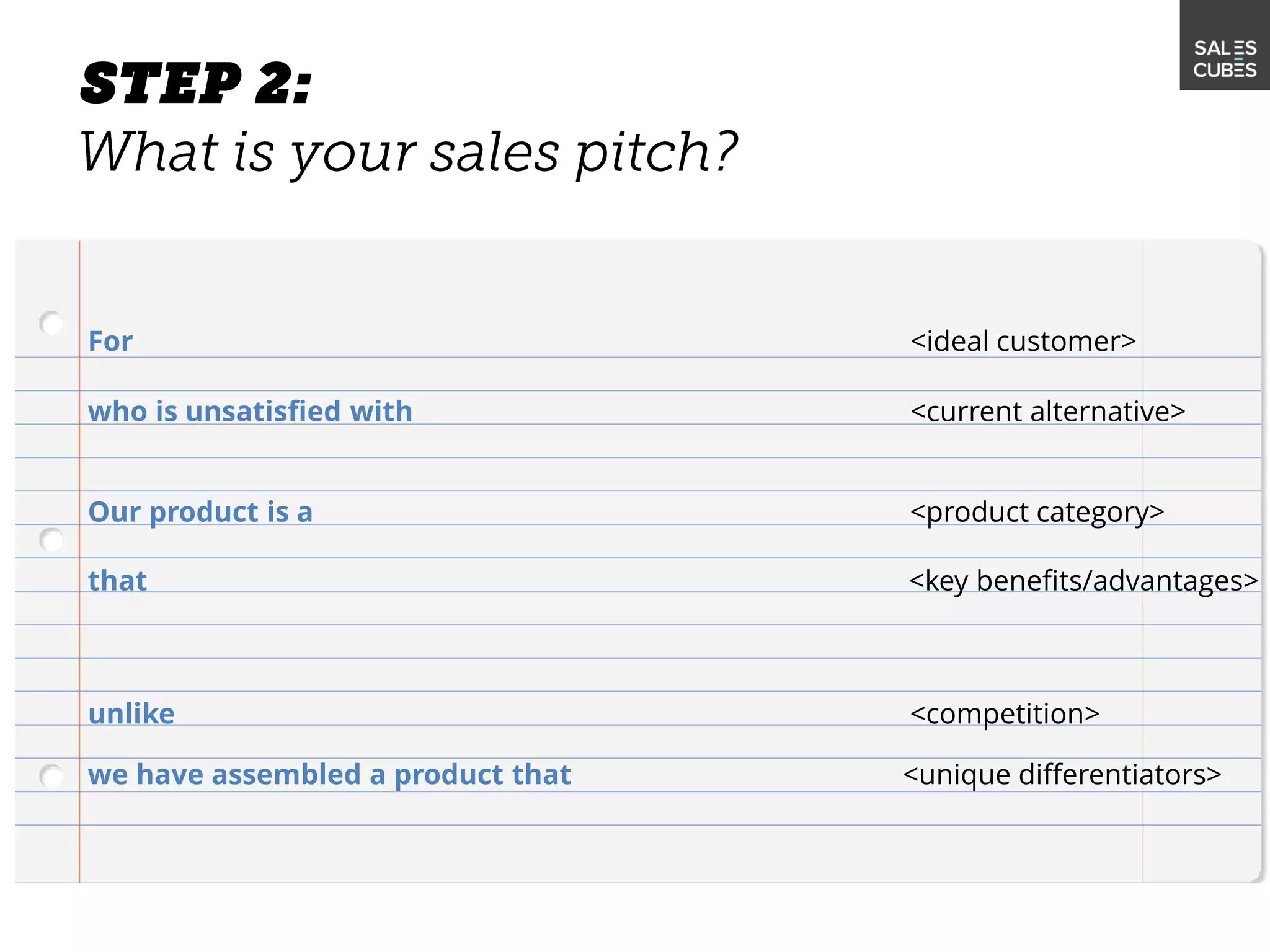 SALES CUBES

STEP 2:
What is your sales pitch?

For <ideal customer>

who is unsatisfied with <current alternative>

Our product is a <product category>

that <key benefits/advantages>

unlike <competition>

we have assembled a product that <unique differentiators>